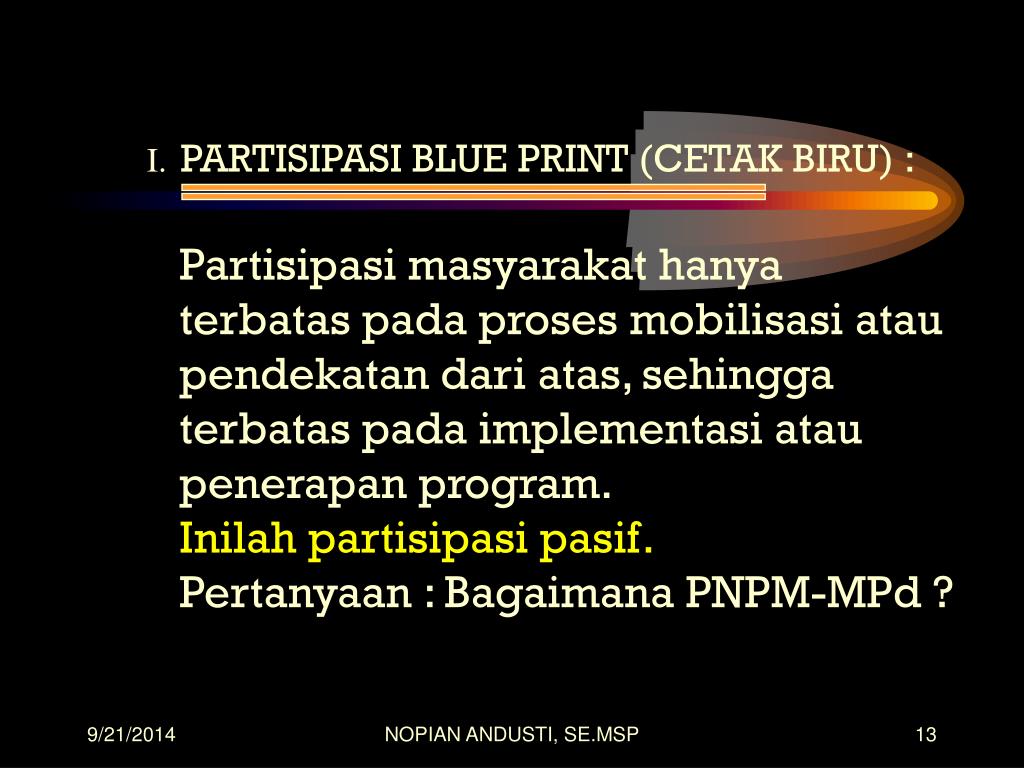 I. PARTISIPASI BLUE PRINT (CETAK BIRU) :

Partisipasi masyarakat hanya terbatas pada proses mobilisasi atau pendekatan dari atas, sehingga terbatas pada implementasi atau penerapan program.
Inilah partisipasi pasif.
Pertanyaan : Bagaimana PNPM-MPd ?

9/21/2014

NOPIAN ANDUSTI, SE.MSP

13